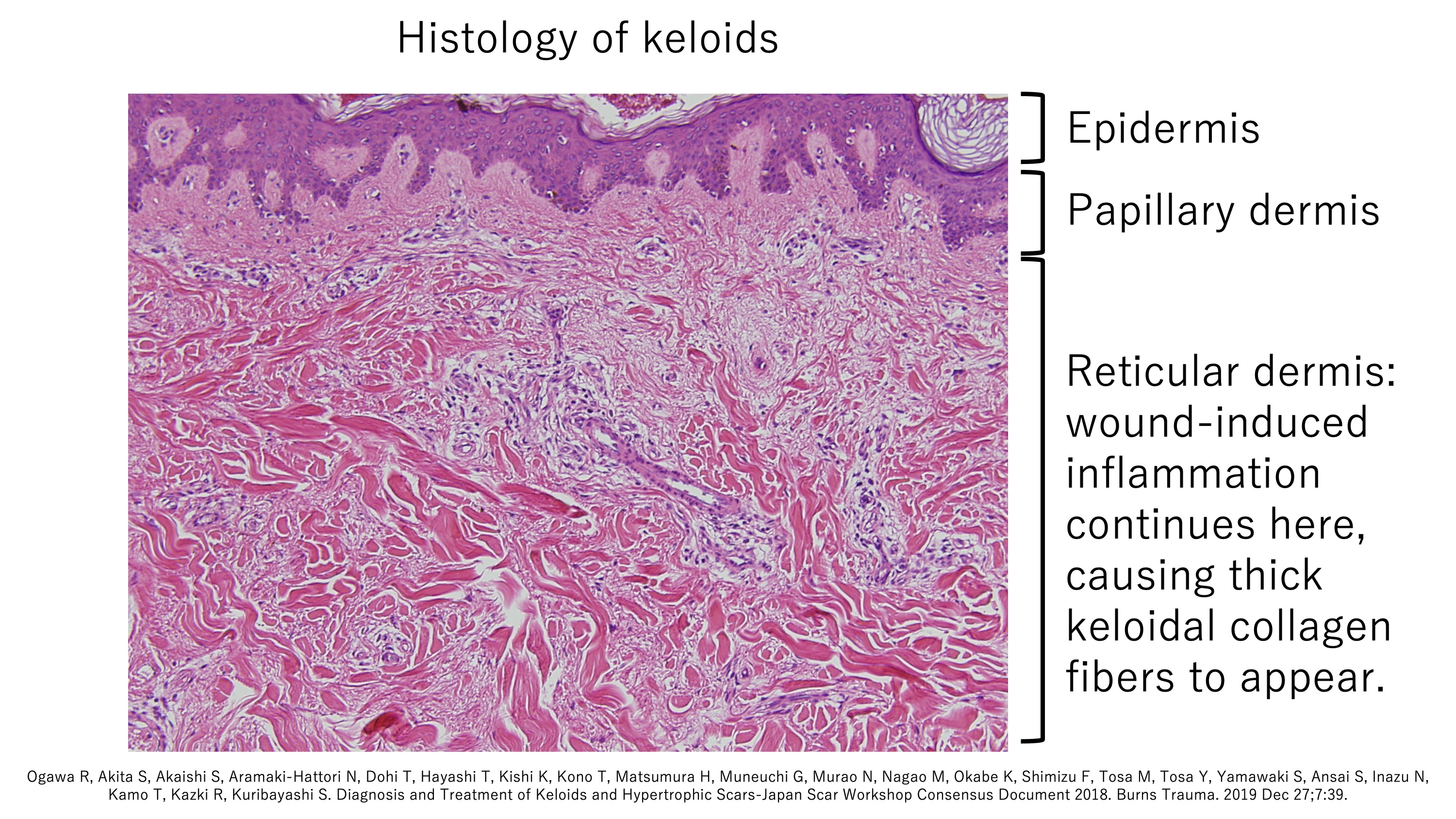 Histology of keloids

Epidermis

Papillary dermis

Reticular dermis: wound-induced inflammation continues here, causing thick keloidal collagen fibers to appear.

Ogawa R, Akita S, Akaishi S, Aramaki-Hattori N, Dohi T, Hayashi T, Kishi K, Kono T, Matsumura H, Muneuchi G, Murao N, Nagao M, Okabe K, Shimizu F, Tosa M, Tosa Y, Yamawaki S, Ansai S, Inazu N, Kamo T, Kazki R, Kuribayashi S. Diagnosis and Treatment of Keloids and Hypertrophic Scars-Japan Scar Workshop Consensus Document 2018. Burns Trauma. 2019 Dec 27;7:39.